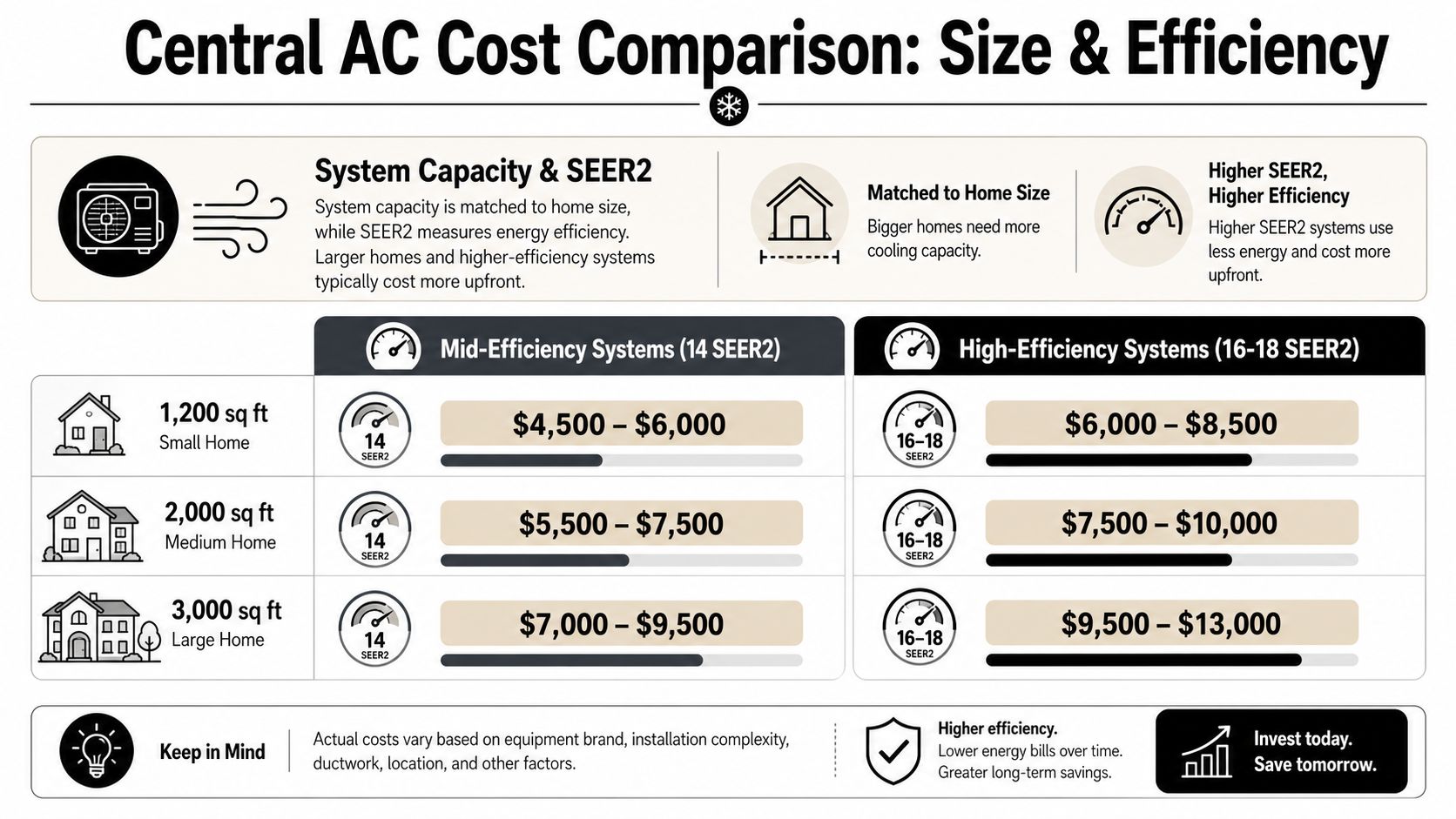 Central AC Cost Comparison: Size & Efficiency

System Capacity & SEER2

System capacity is matched to home size, while SEER2 measures energy efficiency. Larger homes and higher-efficiency systems typically cost more upfront.

Matched to Home Size

Bigger homes need more cooling capacity.

Higher SEER2, Higher Efficiency

Higher SEER2 systems use less energy and cost more upfront.

| | Mid-Efficiency Systems (14 SEER2) | High-Efficiency Systems (16-18 SEER2) |
|---|---|---|
| 1,200 sq ft Small Home | 14 SEER2 $4,500 – $6,000 | 16–18 SEER2 $6,000 – $8,500 |
| 2,000 sq ft Medium Home | 14 SEER2 $5,500 – $7,500 | 16–18 SEER2 $7,500 – $10,000 |
| 3,000 sq ft Large Home | 14 SEER2 $7,000 – $9,500 | 16–18 SEER2 $9,500 – $13,000 |

Keep in Mind

Actual costs vary based on equipment brand, installation complexity, ductwork, location, and other factors.

Higher efficiency.
Lower energy bills over time.
Greater long-term savings.

Invest today.
Save tomorrow.